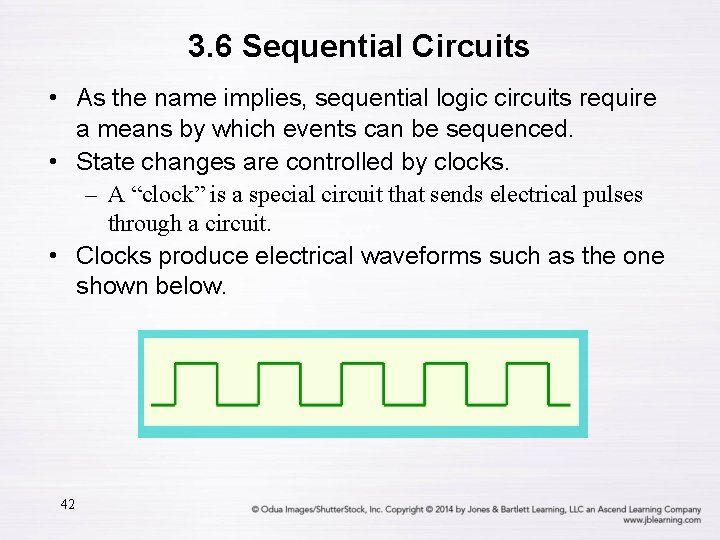 3.6 Sequential Circuits

• As the name implies, sequential logic circuits require a means by which events can be sequenced.
• State changes are controlled by clocks.
– A “clock” is a special circuit that sends electrical pulses through a circuit.
• Clocks produce electrical waveforms such as the one shown below.

42

© Odua Images/ShutterStock, Inc. Copyright © 2014 by Jones & Bartlett Learning, LLC an Ascend Learning Company
www.jblearning.com